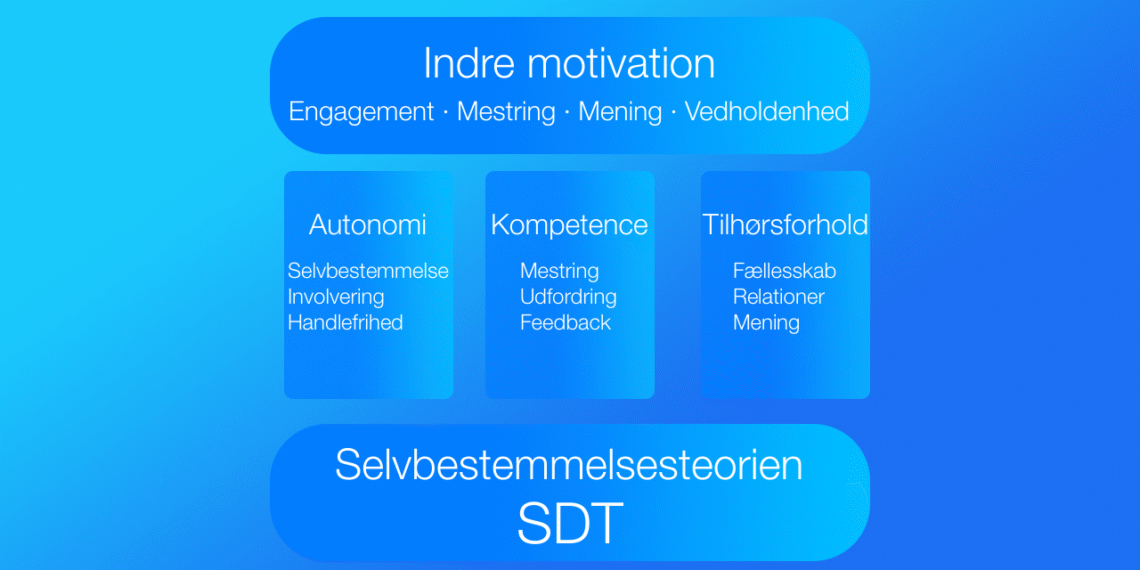 Indre motivation
Engagement · Mestring · Mening · Vedholdenhed

Autonomi
Selvbestemmelse
Involvering
Handlefrihed

Kompetence
Mestring
Udfordring
Feedback

Tilhørsforhold
Fællesskab
Relationer
Mening

Selvbestemmelsesteorien
SDT